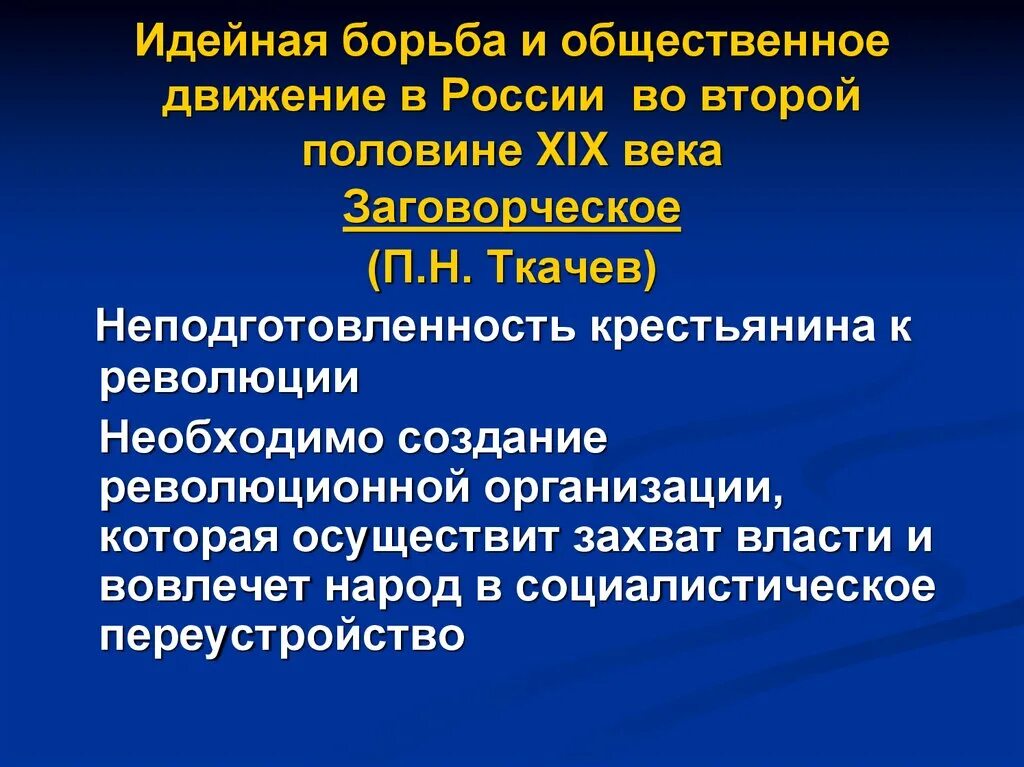 Идейная борьба и общественное движение в России во второй половине XIX века
Заговорческое
(П.Н. Ткачев)

Неподготовленность крестьянина к революции

Необходимо создание революционной организации, которая осуществит захват власти и вовлечет народ в социалистическое переустройство